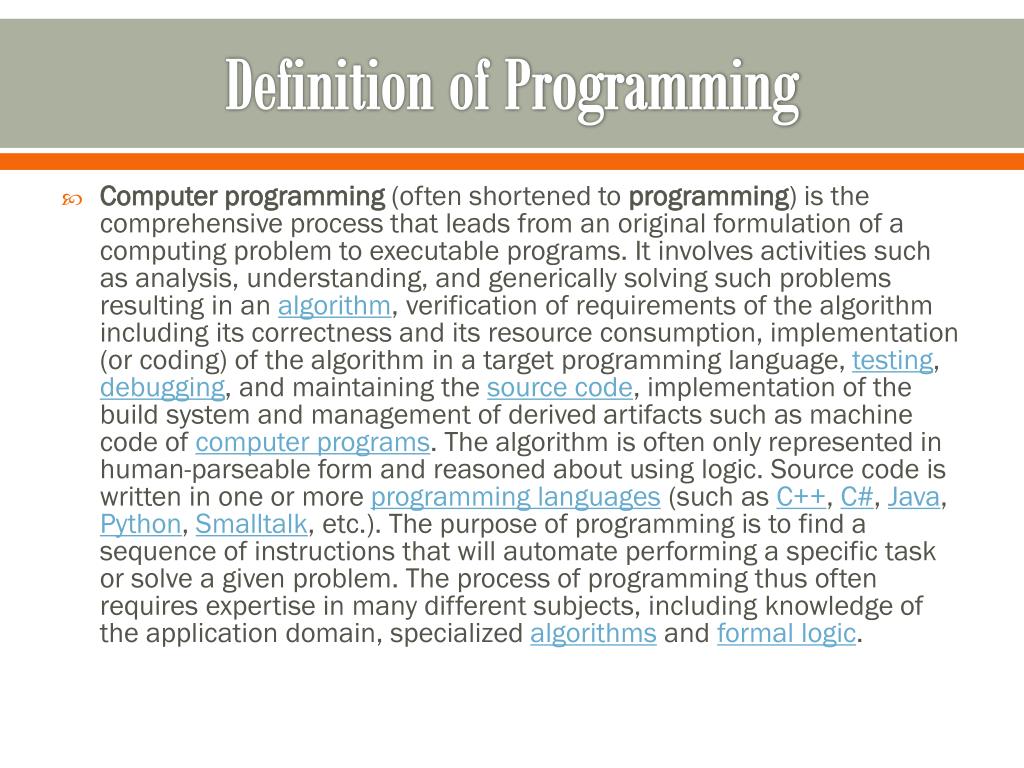 Definition of Programming

Computer programming (often shortened to programming) is the comprehensive process that leads from an original formulation of a computing problem to executable programs. It involves activities such as analysis, understanding, and generically solving such problems resulting in an algorithm, verification of requirements of the algorithm including its correctness and its resource consumption, implementation (or coding) of the algorithm in a target programming language, testing, debugging, and maintaining the source code, implementation of the build system and management of derived artifacts such as machine code of computer programs. The algorithm is often only represented in human-parseable form and reasoned about using logic. Source code is written in one or more programming languages (such as C++, C#, Java, Python, Smalltalk, etc.). The purpose of programming is to find a sequence of instructions that will automate performing a specific task or solve a given problem. The process of programming thus often requires expertise in many different subjects, including knowledge of the application domain, specialized algorithms and formal logic.